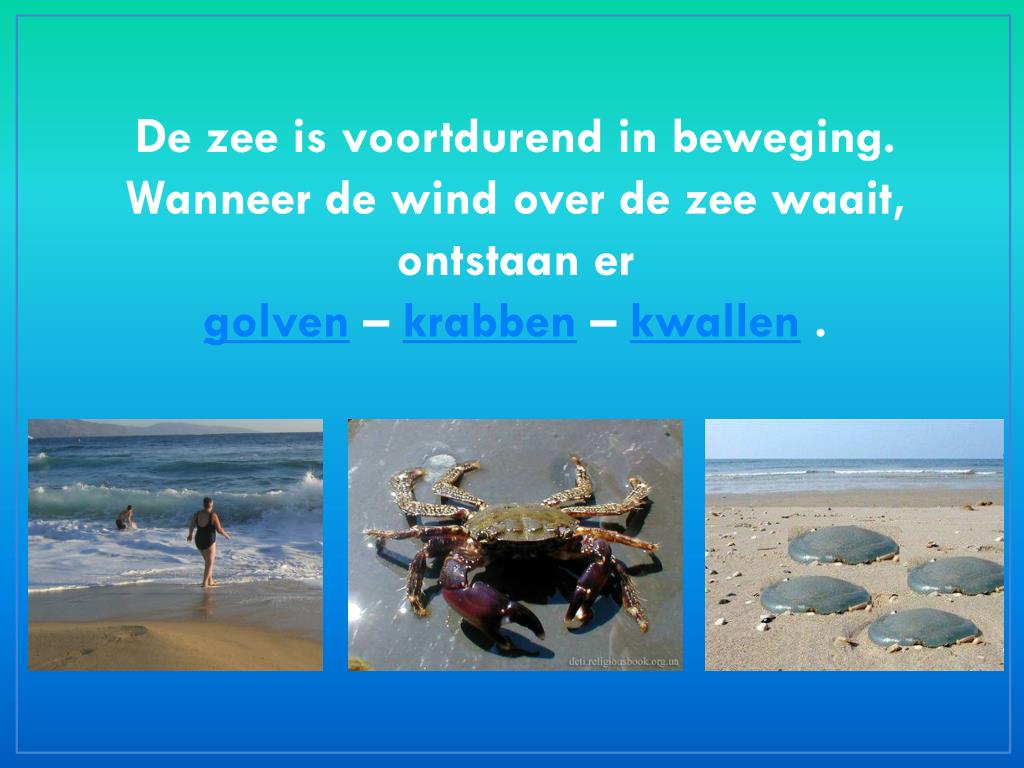 De zee is voortdurend in beweging. Wanneer de wind over de zee waait, ontstaan er
golven – krabben – kwallen .

deti.religiousbook.org.ua